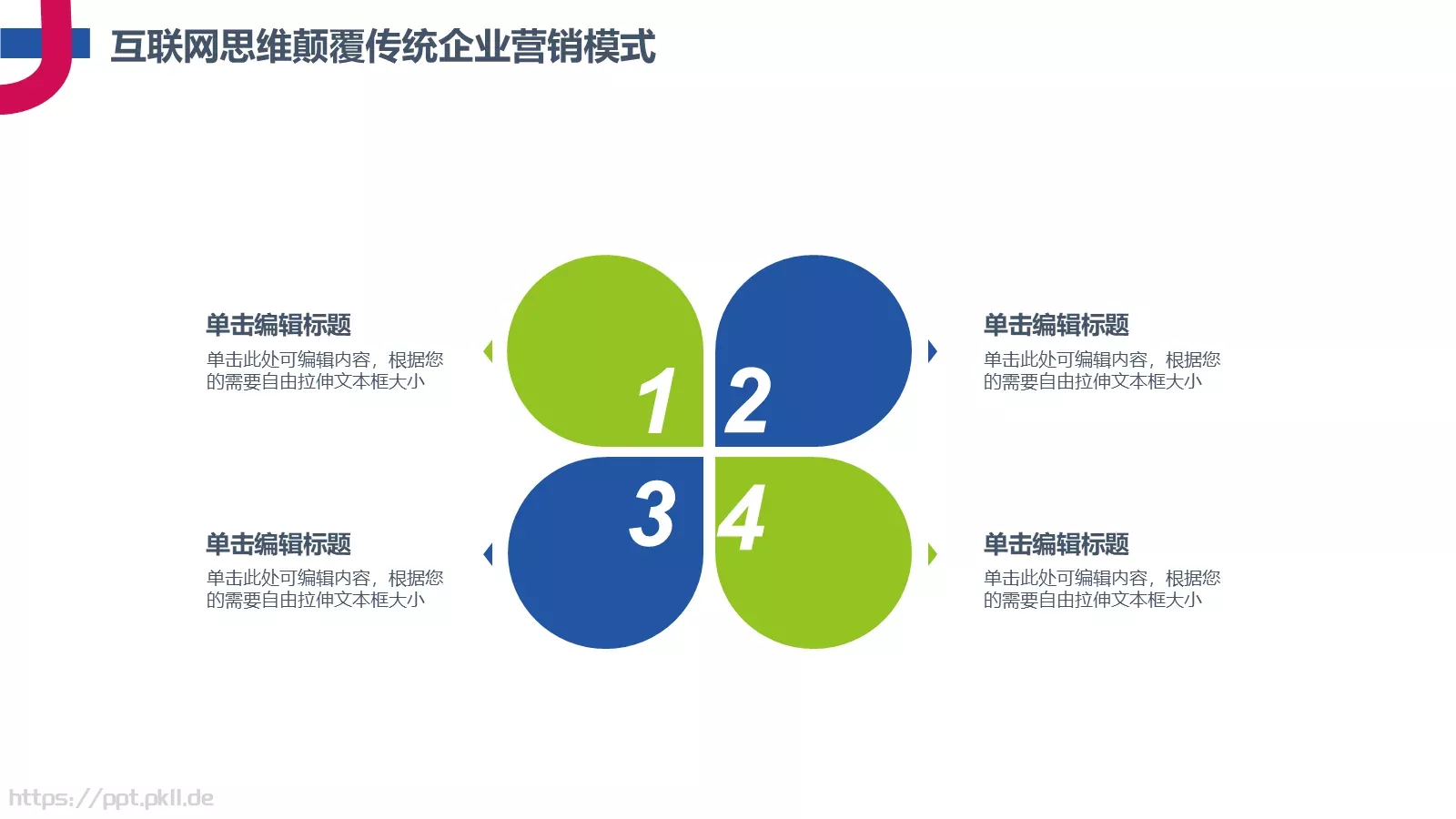 互联网思维颠覆传统企业营销模式

单击编辑标题
单击此处可编辑内容，根据您的需要自由拉伸文本框大小

1

2

单击编辑标题
单击此处可编辑内容，根据您的需要自由拉伸文本框大小

单击编辑标题
单击此处可编辑内容，根据您的需要自由拉伸文本框大小

3

4

单击编辑标题
单击此处可编辑内容，根据您的需要自由拉伸文本框大小

https://ppt.pkll.de